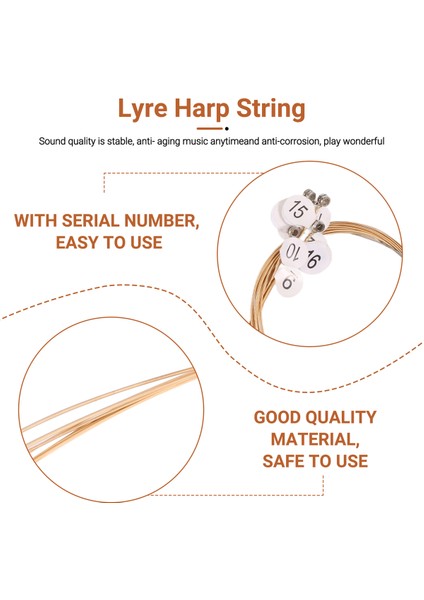 Lyre Harp String

Sound quality is stable, anti- aging music anytimeand anti-corrosion, play wonderful

WITH SERIAL NUMBER, EASY TO USE

15

10

16

6

GOOD QUALITY MATERIAL, SAFE TO USE